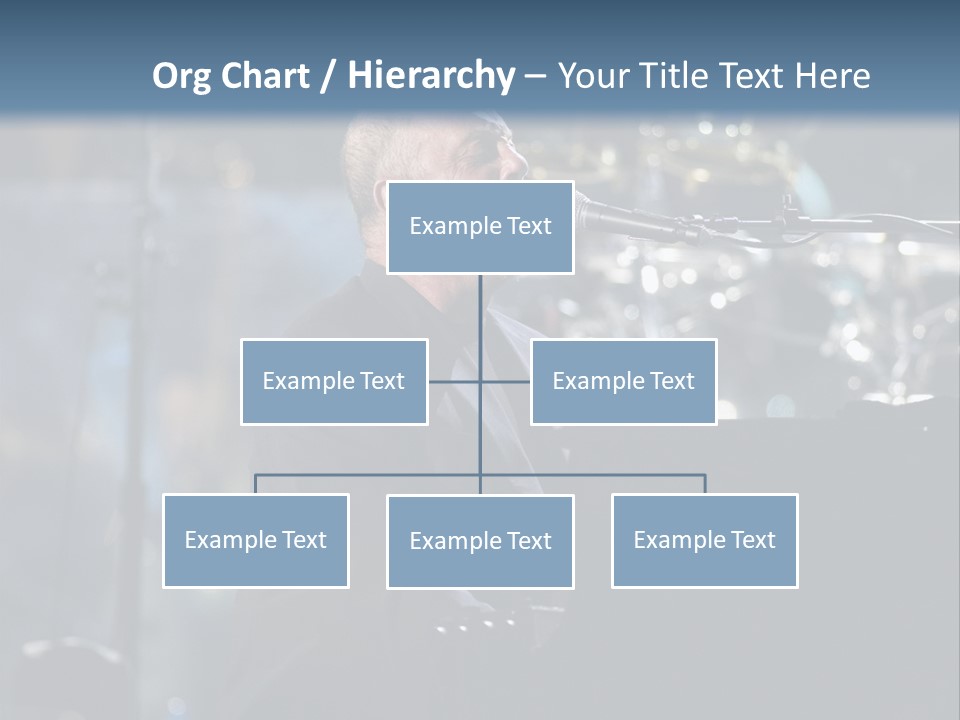 Org Chart / Hierarchy – Your Title Text Here

Example Text

Example Text

Example Text

Example Text

Example Text

Example Text